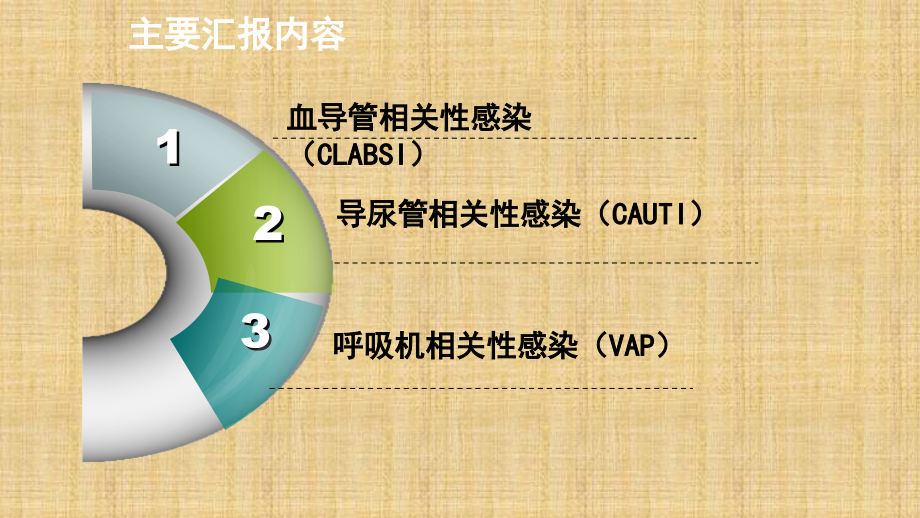 主要汇报内容

1

血导管相关性感染（CLABSI）

2

导尿管相关性感染（CAUTI）

3

呼吸机相关性感染（VAP）